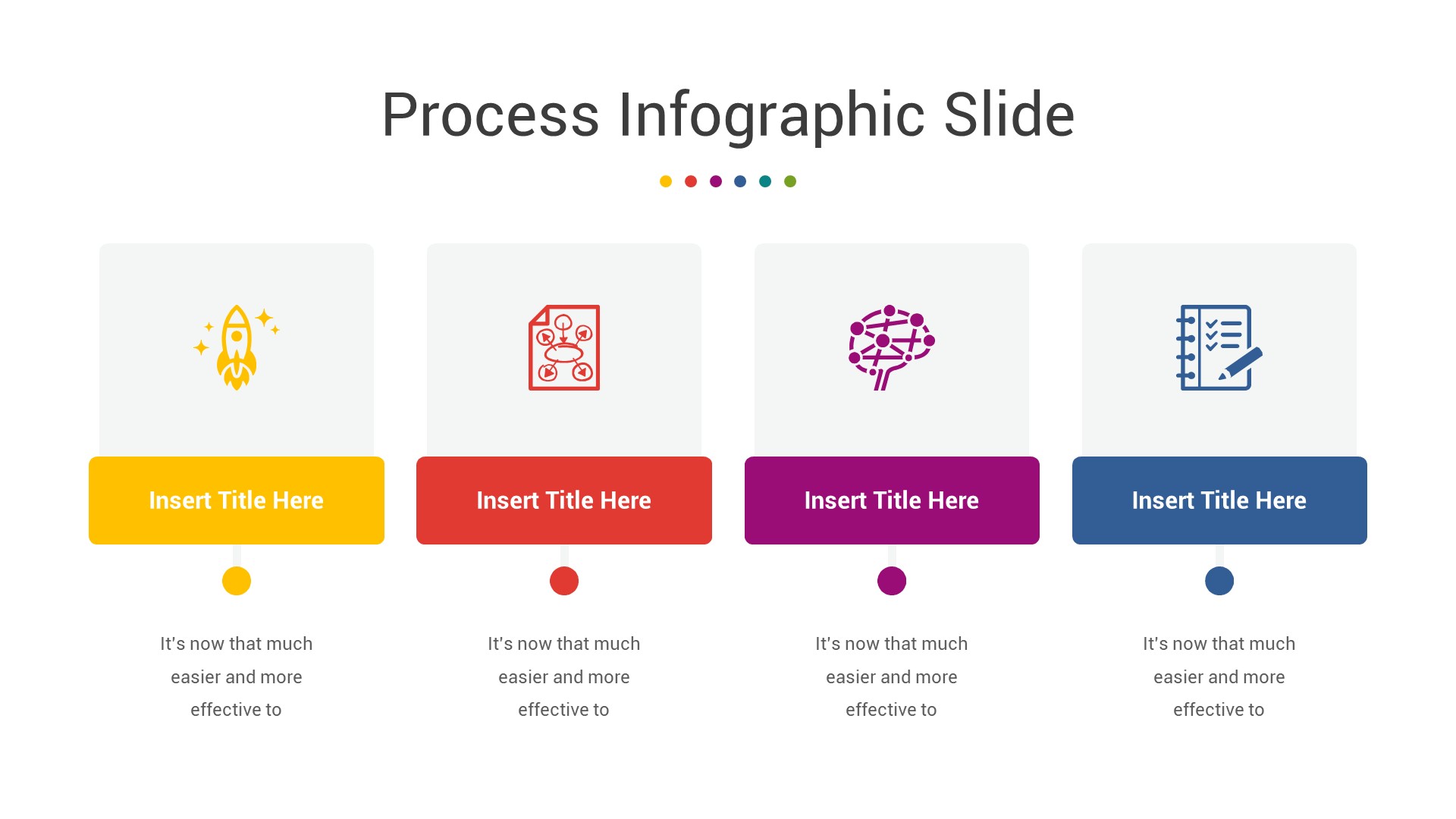 Process Infographic Slide

Insert Title Here

It's now that much easier and more effective to

Insert Title Here

It's now that much easier and more effective to

Insert Title Here

It's now that much easier and more effective to

Insert Title Here

It's now that much easier and more effective to